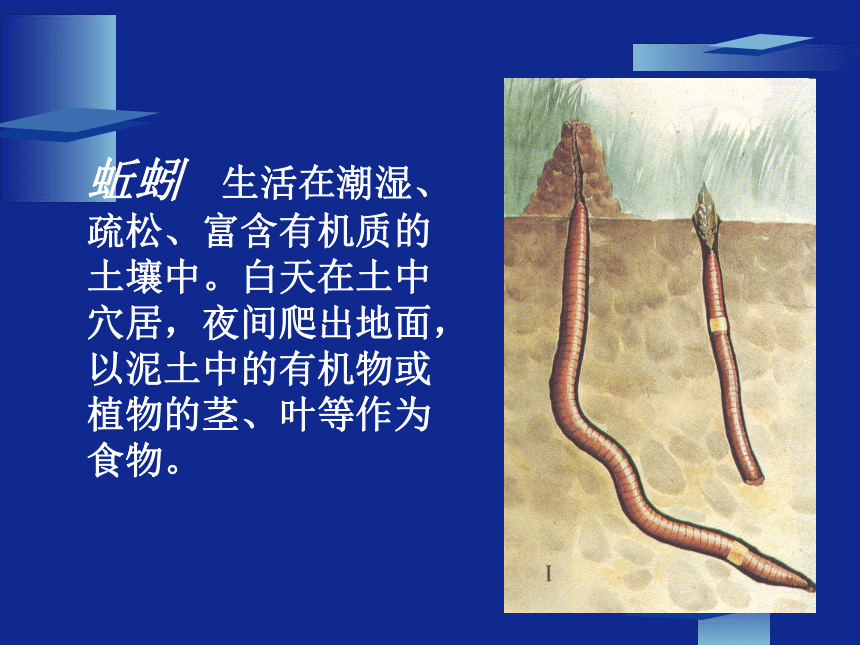 蚯蚓 生活在潮湿、疏松、富含有机质的土壤中。白天在土中穴居，夜间爬出地面，以泥土中的有机物或植物的茎、叶等作为食物。

I